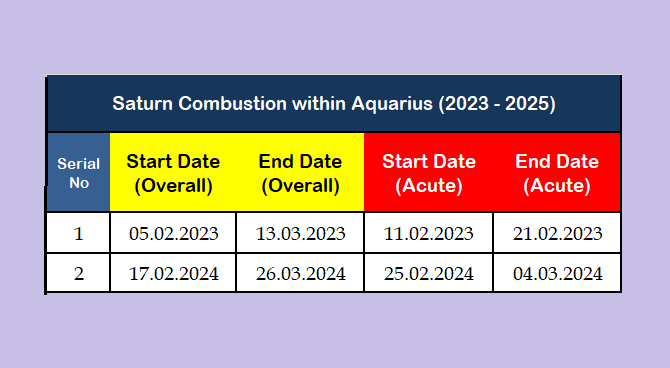 Saturn Combustion within Aquarius (2023 - 2025)

| Serial No | Start Date (Overall) | End Date (Overall) | Start Date (Acute) | End Date (Acute) |
|---|---|---|---|---|
| 1 | 05.02.2023 | 13.03.2023 | 11.02.2023 | 21.02.2023 |
| 2 | 17.02.2024 | 26.03.2024 | 25.02.2024 | 04.03.2024 |